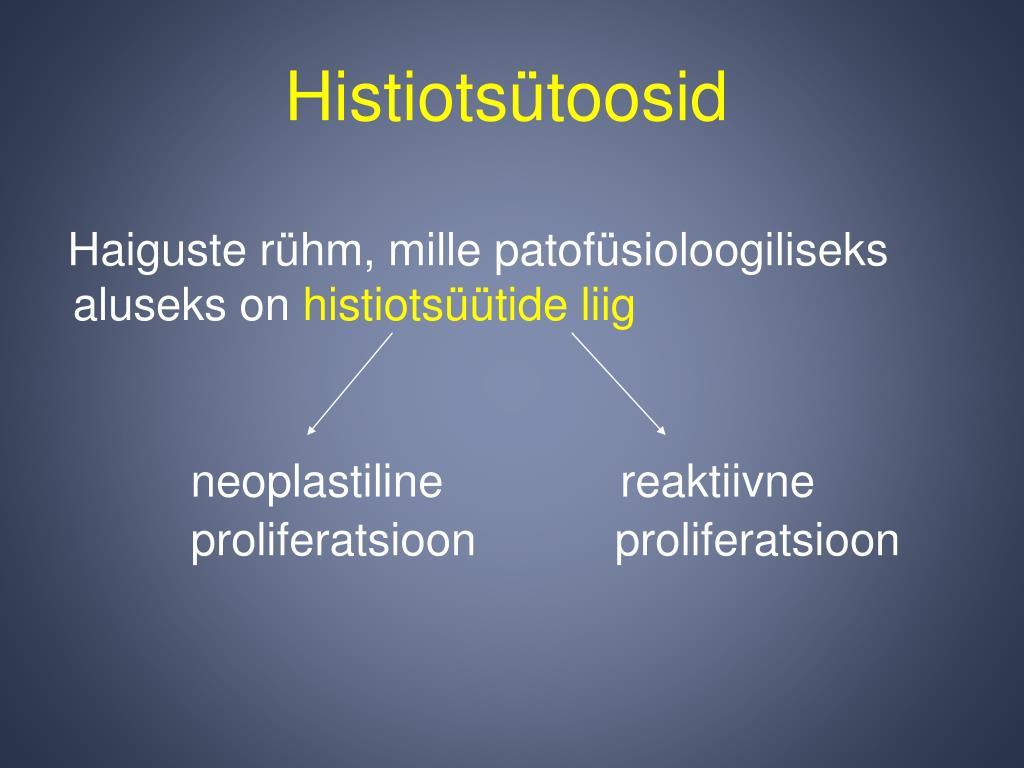 Histiotsütoosid

Haiguste rühm, mille patofüsioloogiliseks aluseks on histiotsüütide liig

neoplastiline proliferatsioon

reaktiivne proliferatsioon